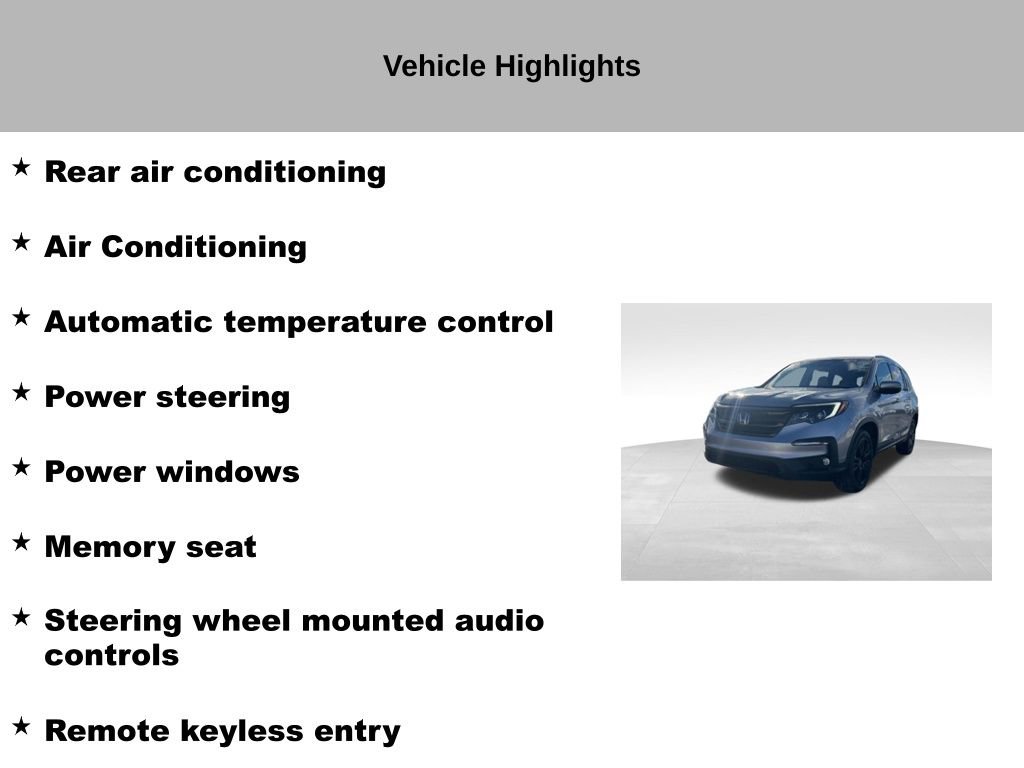 Vehicle Highlights

★ Rear air conditioning

★ Air Conditioning

★ Automatic temperature control

★ Power steering

★ Power windows

★ Memory seat

★ Steering wheel mounted audio controls

★ Remote keyless entry